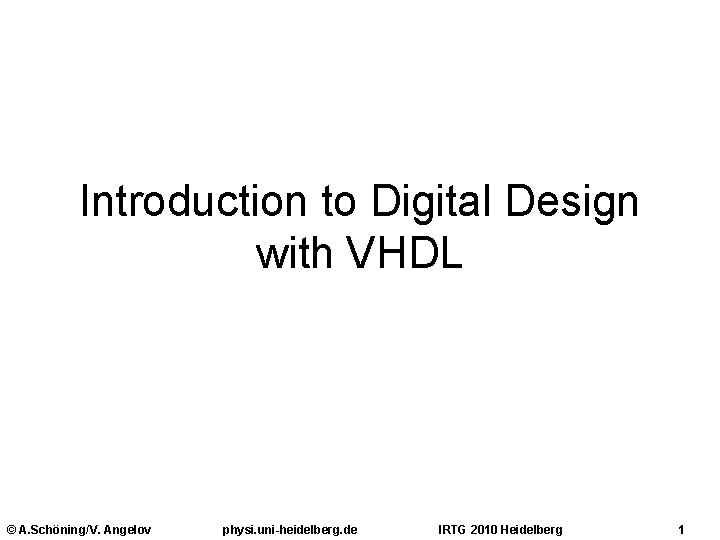 Introduction to Digital Design with VHDL

© A.Schöning/V. Angelov physi.uni-heidelberg.de IRTG 2010 Heidelberg 1